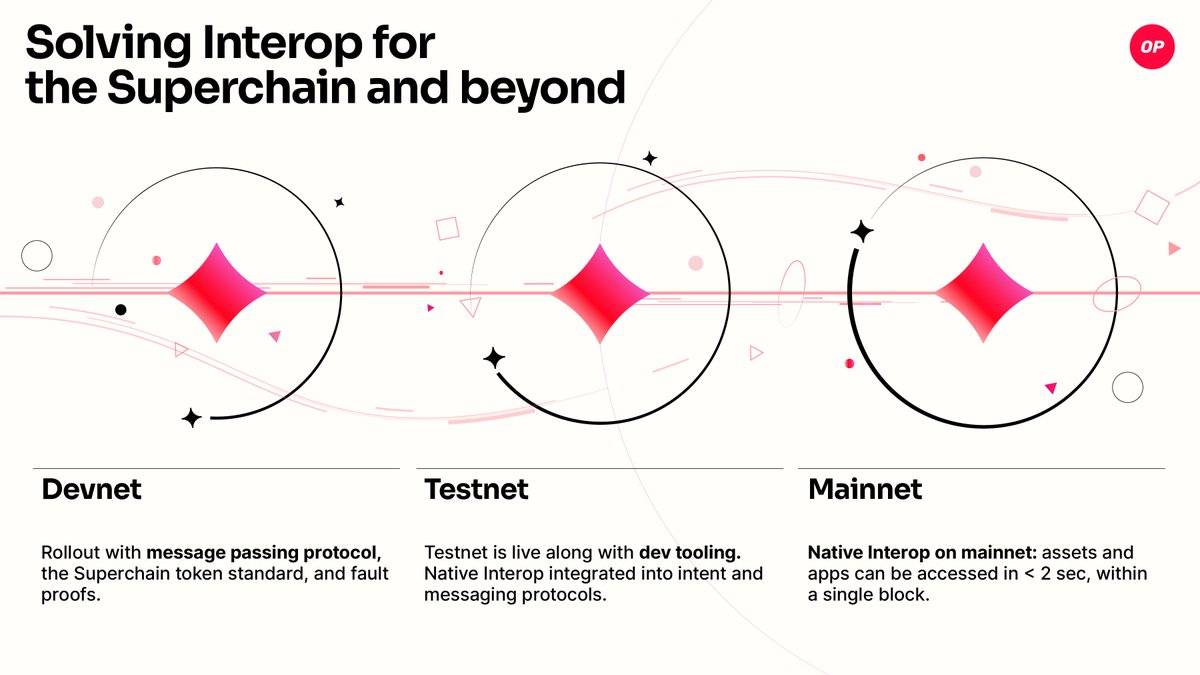 Solving Interop for the Superchain and beyond

OP

Devnet

Rollout with message passing protocol, the Superchain token standard, and fault proofs.

Testnet

Testnet is live along with dev tooling. Native Interop integrated into intent and messaging protocols.

Mainnet

Native Interop on mainnet: assets and apps can be accessed in < 2 sec, within a single block.